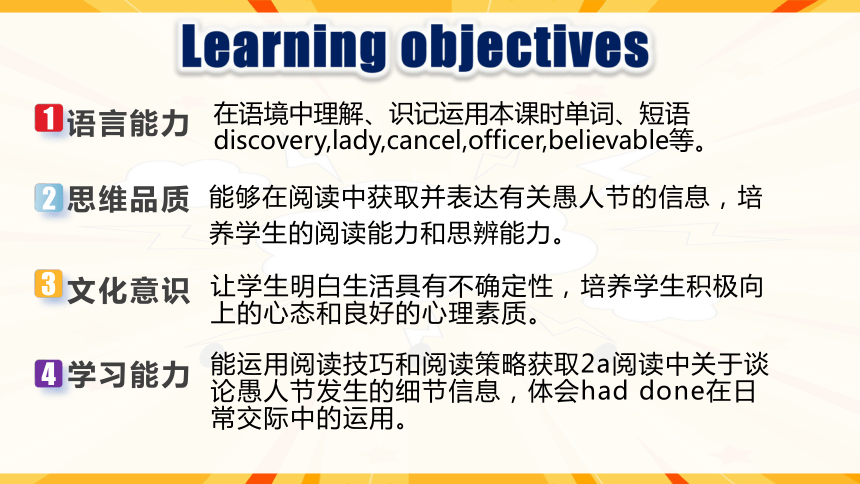 Learning objectives

1 语言能力 在语境中理解、识记运用本课时单词、短语discovery,lady,cancel,officer,believable等。

2 思维品质 能够在阅读中获取并表达有关愚人节的信息，培养学生的阅读能力和思辨能力。

3 文化意识 让学生明白生活具有不确定性，培养学生积极向上的心态和良好的心理素质。

4 学习能力 能运用阅读技巧和阅读策略获取2a阅读中关于谈论愚人节发生的细节信息，体会had done在日常交际中的运用。